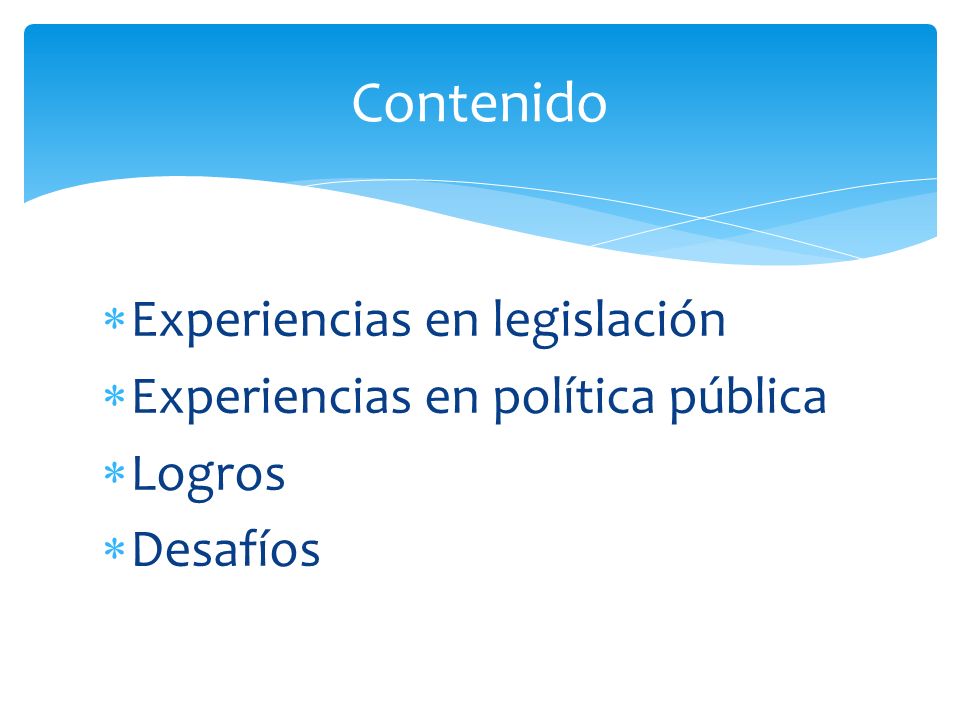 Contenido

* Experiencias en legislación
* Experiencias en política pública
* Logros
* Desafíos